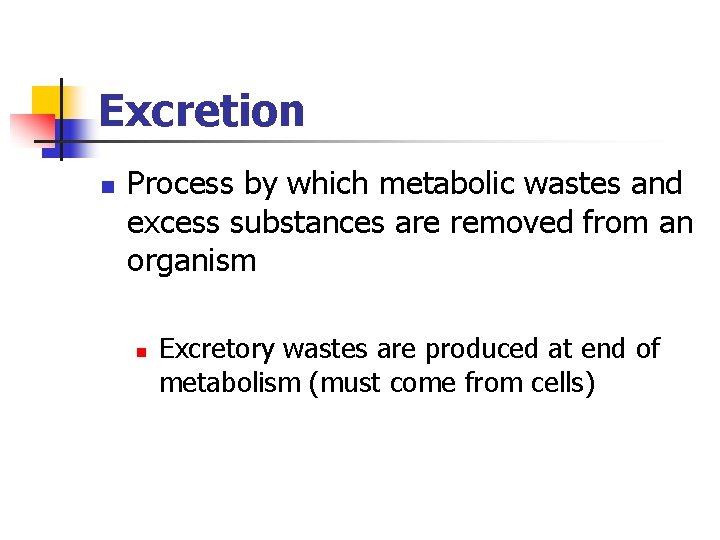 Excretion

Process by which metabolic wastes and excess substances are removed from an organism

Excretory wastes are produced at end of metabolism (must come from cells)